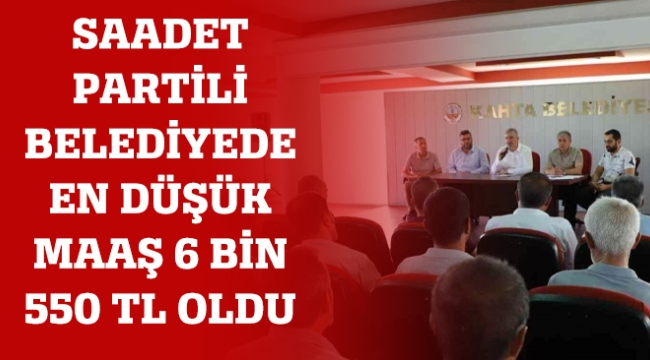 SAADET PARTİLİ BELEDİYEDE EN DÜŞÜK MAAŞ 6 BİN 550 TL OLDU

KAHTA BELEDİYES